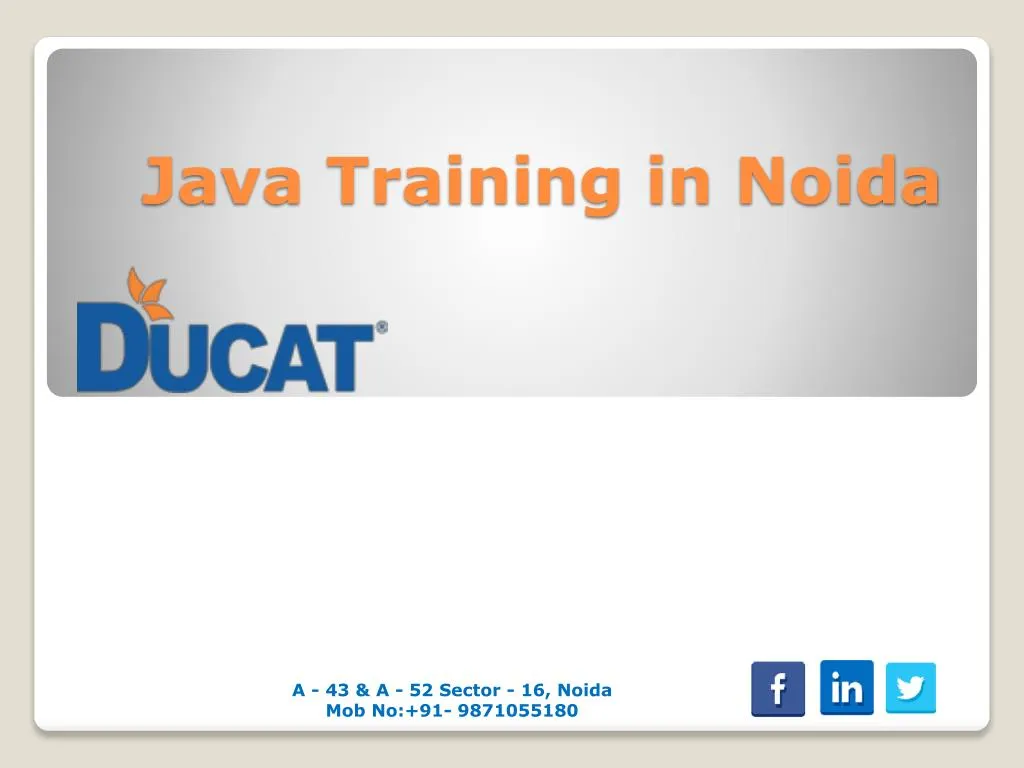 Java Training in Noida

DUCAT®

A - 43 & A - 52 Sector - 16, Noida
Mob No:+91- 9871055180

f in